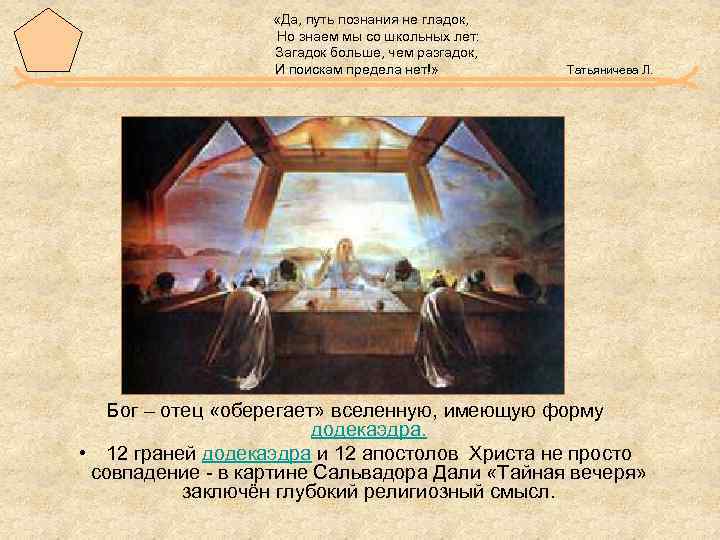 «Да, путь познания не гладок,
Но знаем мы со школьных лет:
Загадок больше, чем разгадок,
И поискам предела нет!»

Татьяничева Л.

Бог – отец «оберегает» вселенную, имеющую форму додекаэдра.

• 12 граней додекаэдра и 12 апостолов Христа не просто совпадение - в картине Сальвадора Дали «Тайная вечеря» заключён глубокий религиозный смысл.